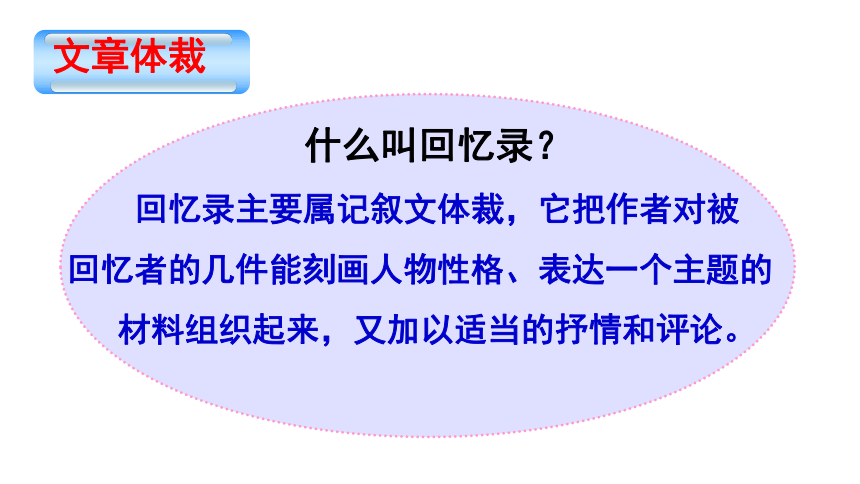 文章体裁

什么叫回忆录？

回忆录主要属记叙文体裁，它把作者对被回忆者的几件能刻画人物性格、表达一个主题的材料组织起来，又加以适当的抒情和评论。